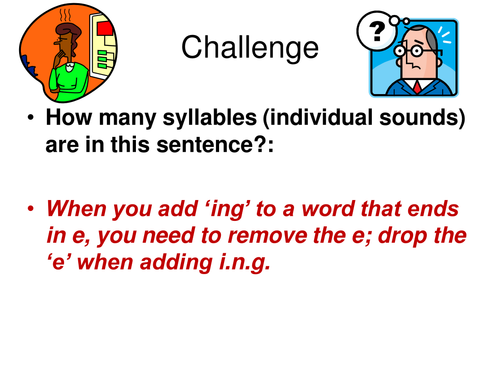 Challenge

?

• How many syllables (individual sounds) are in this sentence?:

• When you add ‘ing’ to a word that ends in e, you need to remove the e; drop the ‘e’ when adding i.n.g.